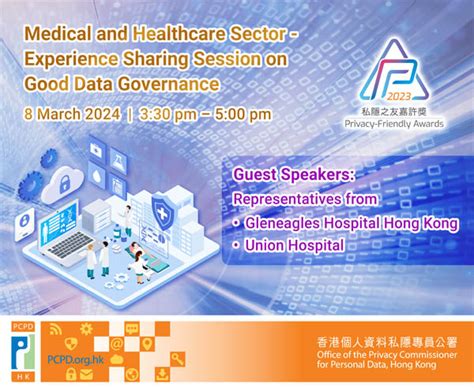 Medical and Healthcare Sector - Experience Sharing Session on Good Data Governance

8 March 2024 | 3:30 pm – 5:00 pm

2023
私隱之友嘉許獎
Privacy-Friendly Awards

Guest Speakers:
Representatives from
• Gleneagles Hospital Hong Kong
• Union Hospital

PCPD
HK

PCPD.org.hk

香港個人資料私隱專員公署
Office of the Privacy Commissioner for Personal Data, Hong Kong